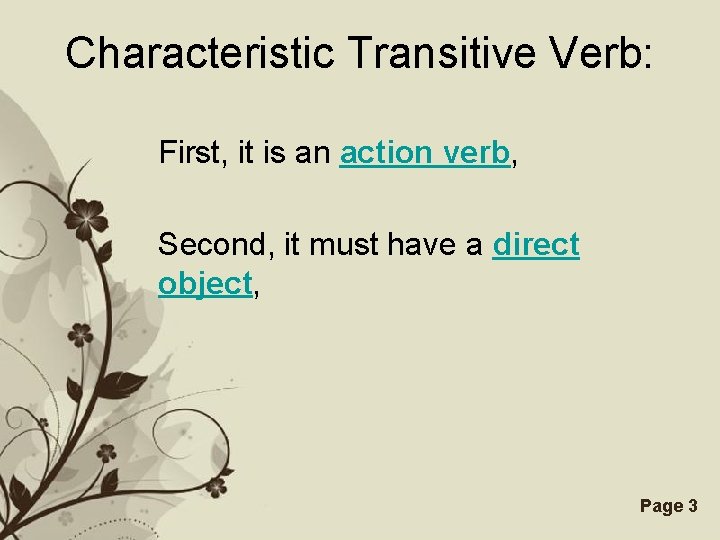 Characteristic Transitive Verb:

First, it is an action verb,

Second, it must have a direct object,

Page 3